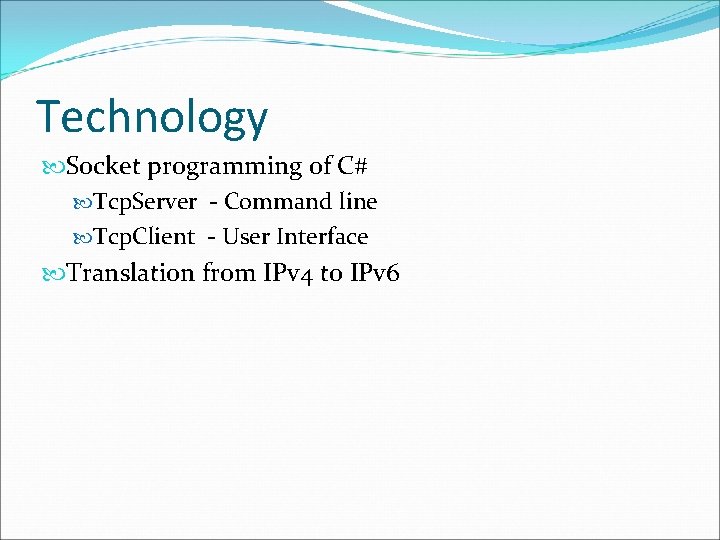 Technology

Socket programming of C#

TcpServer - Command line

TcpClient - User Interface

Translation from IPv4 to IPv6